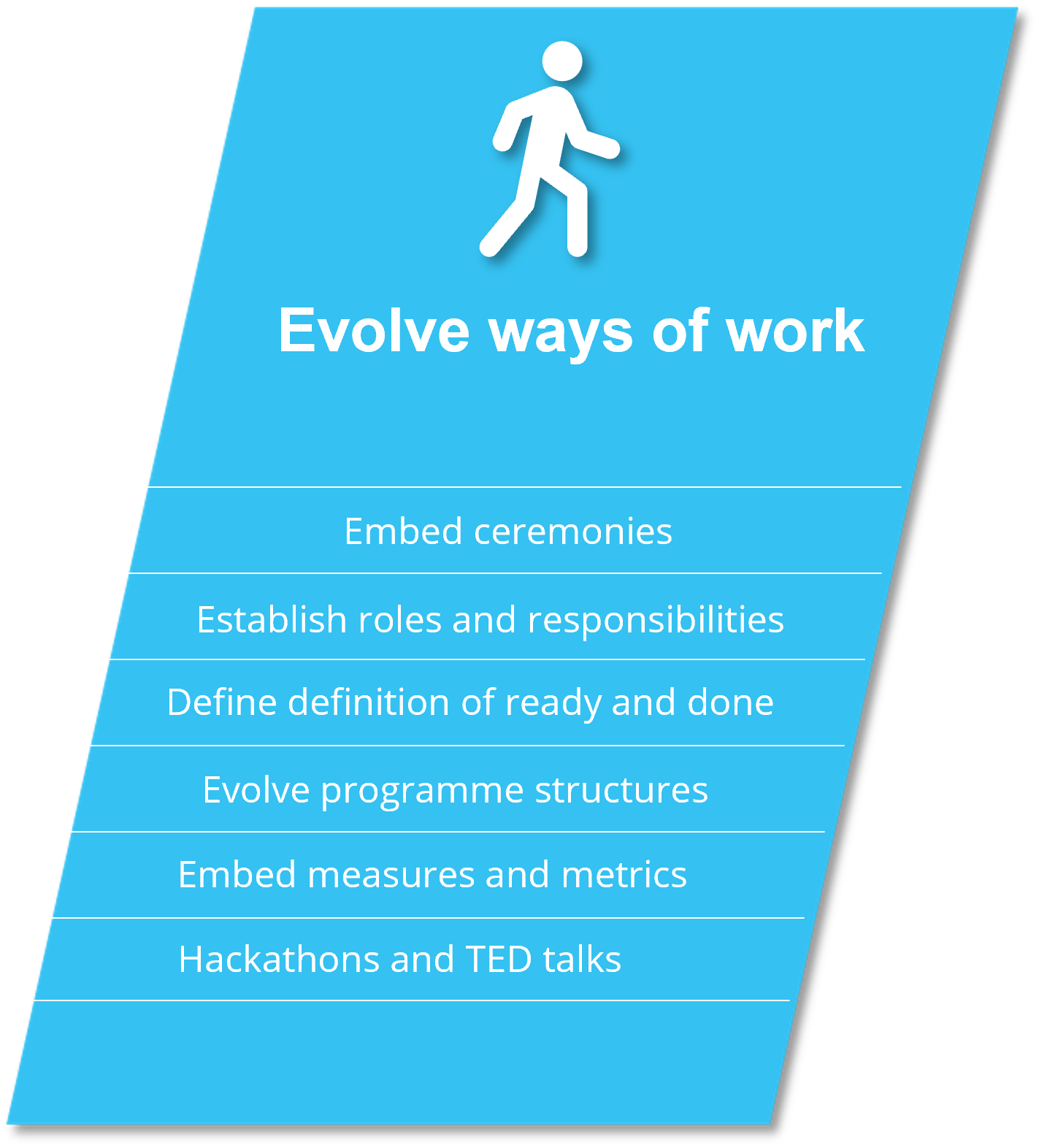 Evolve ways of work

Embed ceremonies

Establish roles and responsibilities

Define definition of ready and done

Evolve programme structures

Embed measures and metrics

Hackathons and TED talks